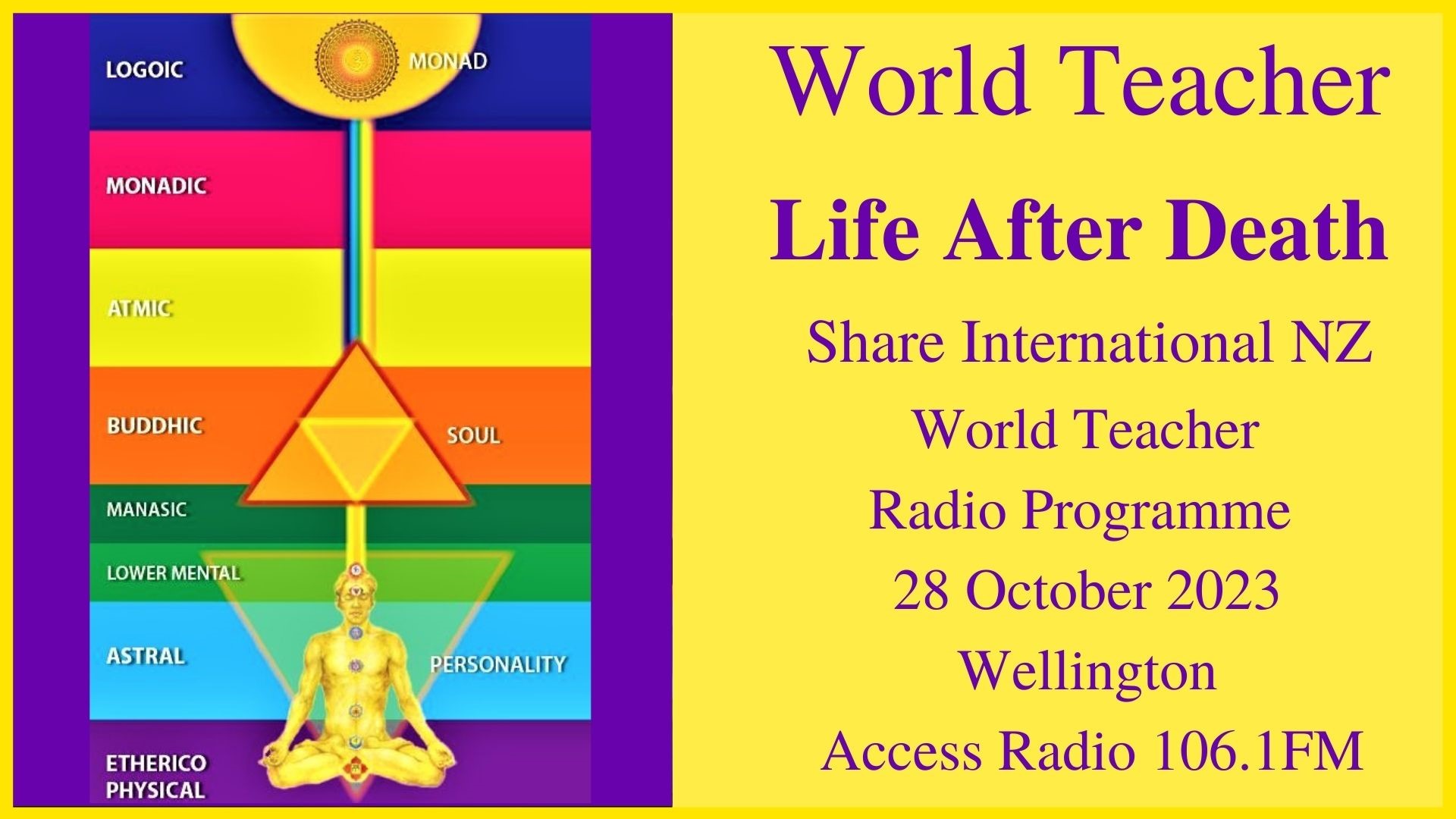 LOGOIC
MONAD
MONADIC
ATMIC
BUDDHIC
SOUL
MANASIC
LOWER MENTAL
ASTRAL
PERSONALITY
ETHERICO PHYSICAL

World Teacher

Life After Death

Share International NZ
World Teacher
Radio Programme
28 October 2023
Wellington
Access Radio 106.1FM